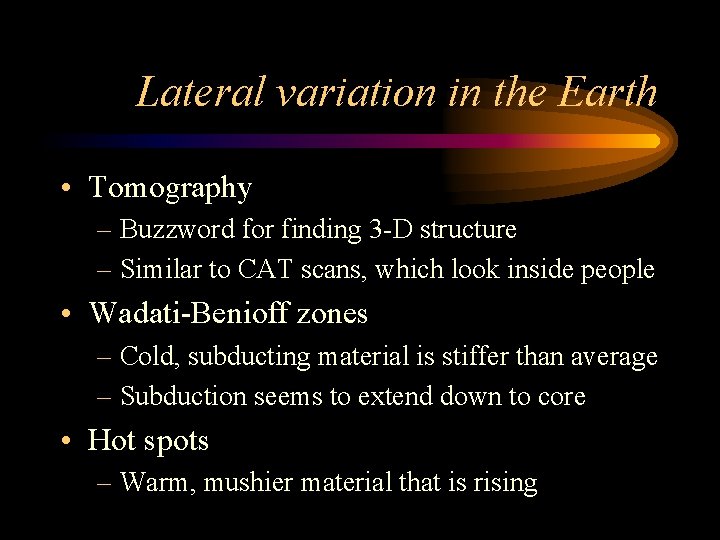 Lateral variation in the Earth

• Tomography
– Buzzword for finding 3-D structure
– Similar to CAT scans, which look inside people

• Wadati-Benioff zones
– Cold, subducting material is stiffer than average
– Subduction seems to extend down to core

• Hot spots
– Warm, mushier material that is rising